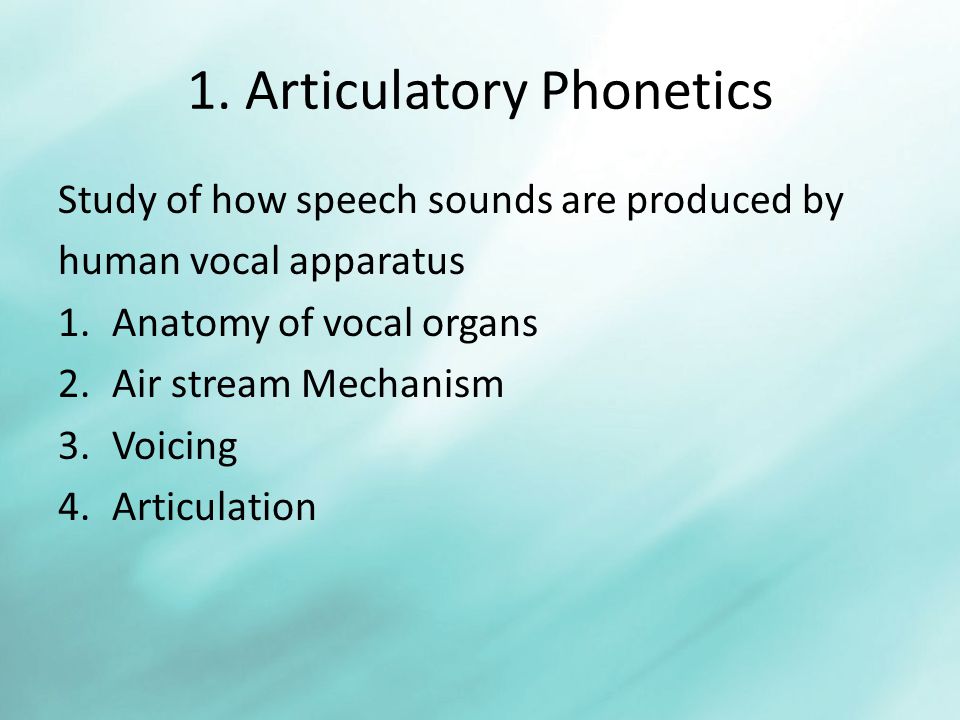 1. Articulatory Phonetics

Study of how speech sounds are produced by human vocal apparatus

1. Anatomy of vocal organs
2. Air stream Mechanism
3. Voicing
4. Articulation